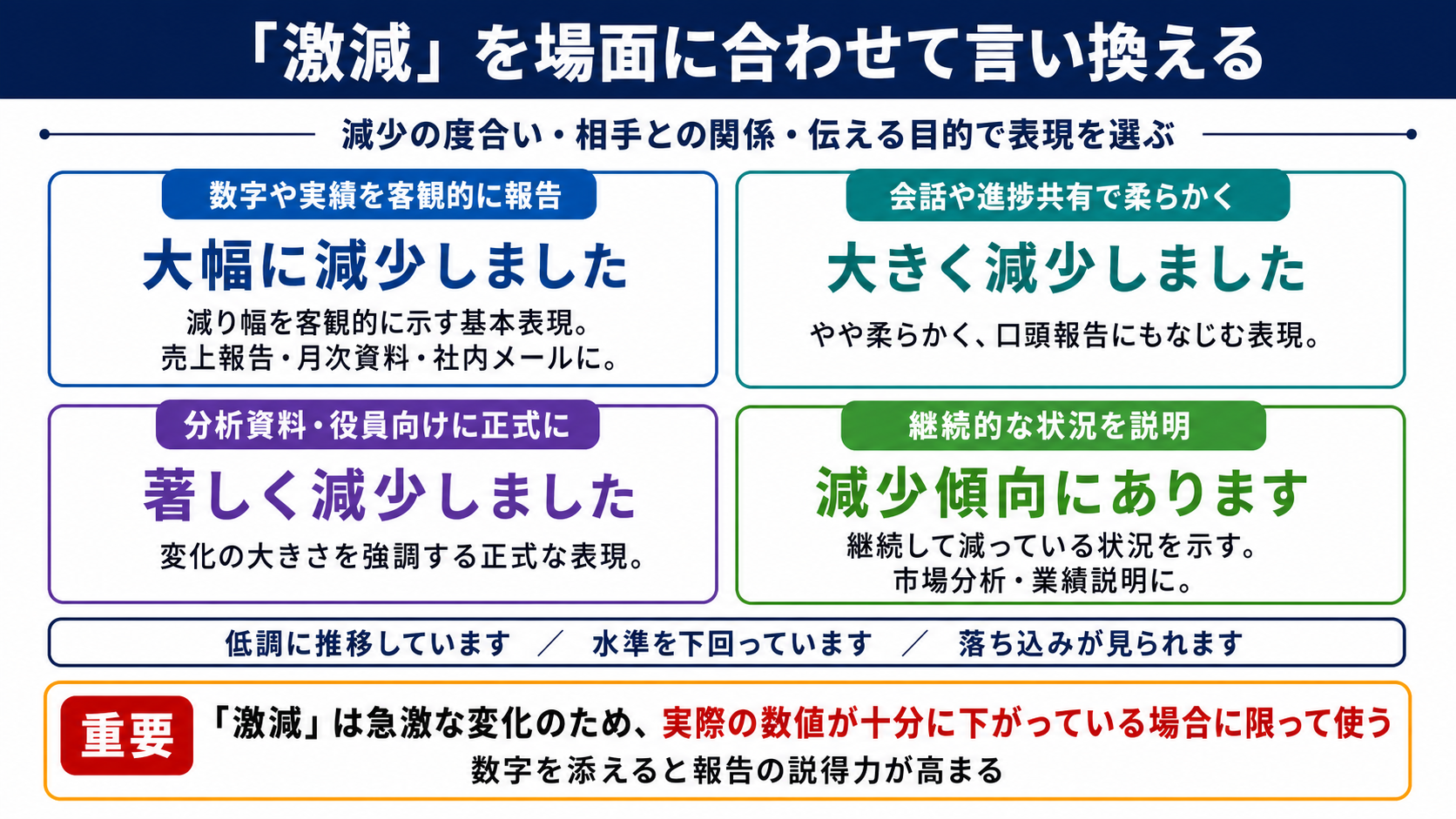 「激減」を場面に合わせて言い換える

減少の度合い・相手との関係・伝える目的で表現を選ぶ

数字や実績を客観的に報告

大幅に減少しました

減り幅を客観的に示す基本表現。
売上報告・月次資料・社内メールに。

会話や進捗共有で柔らかく

大きく減少しました

やや柔らかく、口頭報告にもなじむ表現。

分析資料・役員向けに正式に

著しく減少しました

変化の大きさを強調する正式な表現。

継続的な状況を説明

減少傾向にあります

継続して減っている状況を示す。
市場分析・業績説明に。

低調に推移しています ／ 水準を下回っています ／ 落ち込みが見られます

重要

「激減」は急激な変化のため、実際の数値が十分に下がっている場合に限って使う
数字を添えると報告の説得力が高まる